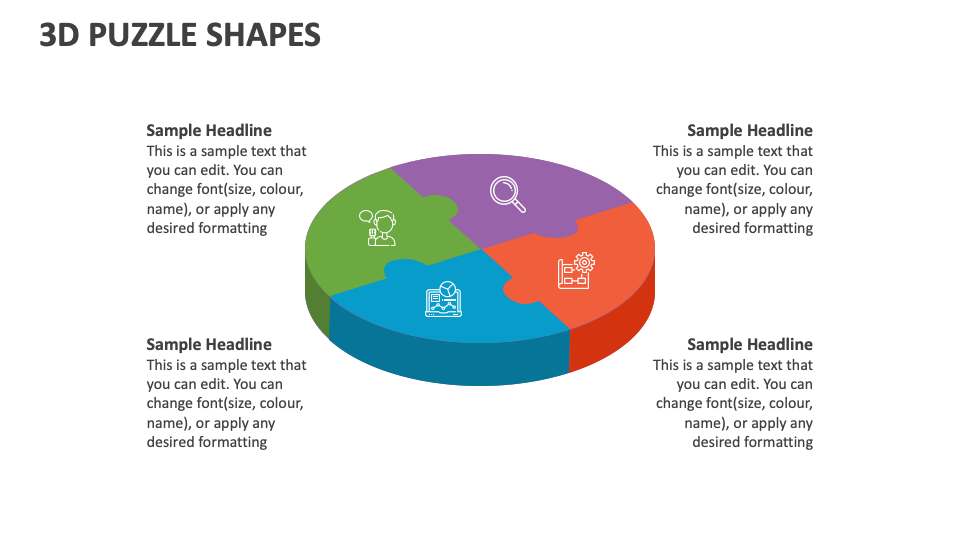 3D PUZZLE SHAPES

Sample Headline
This is a sample text that you can edit. You can change font(size, colour, name), or apply any desired formatting

Sample Headline
This is a sample text that you can edit. You can change font(size, colour, name), or apply any desired formatting

Sample Headline
This is a sample text that you can edit. You can change font(size, colour, name), or apply any desired formatting

Sample Headline
This is a sample text that you can edit. You can change font(size, colour, name), or apply any desired formatting